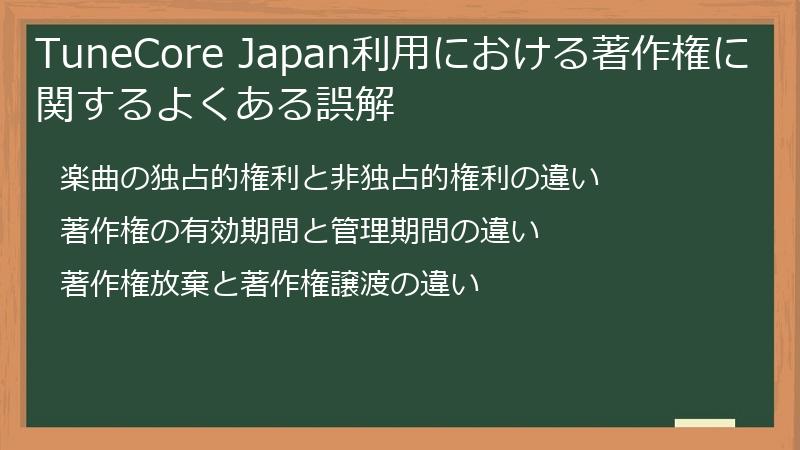 TuneCore Japan利用における著作権に関するよくある誤解

楽曲の独占的権利と非独占的権利の違い

著作権の有効期間と管理期間の違い

著作権放棄と著作権譲渡の違い